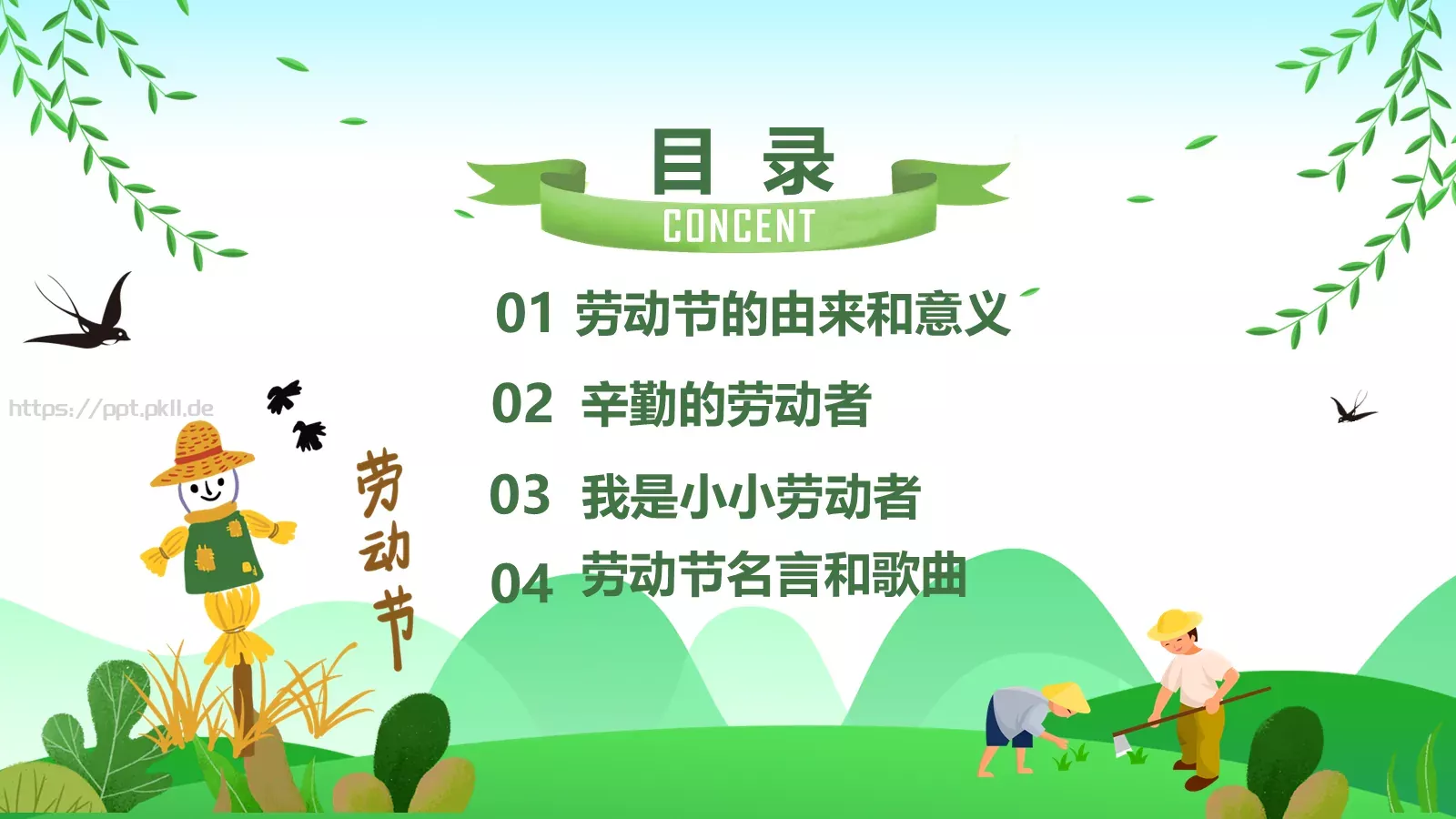 目 录
CONCENT

01 劳动节的由来和意义

02 辛勤的劳动者

03 我是小小劳动者

04 劳动节名言和歌曲

https://ppt.pkll.de

劳动节